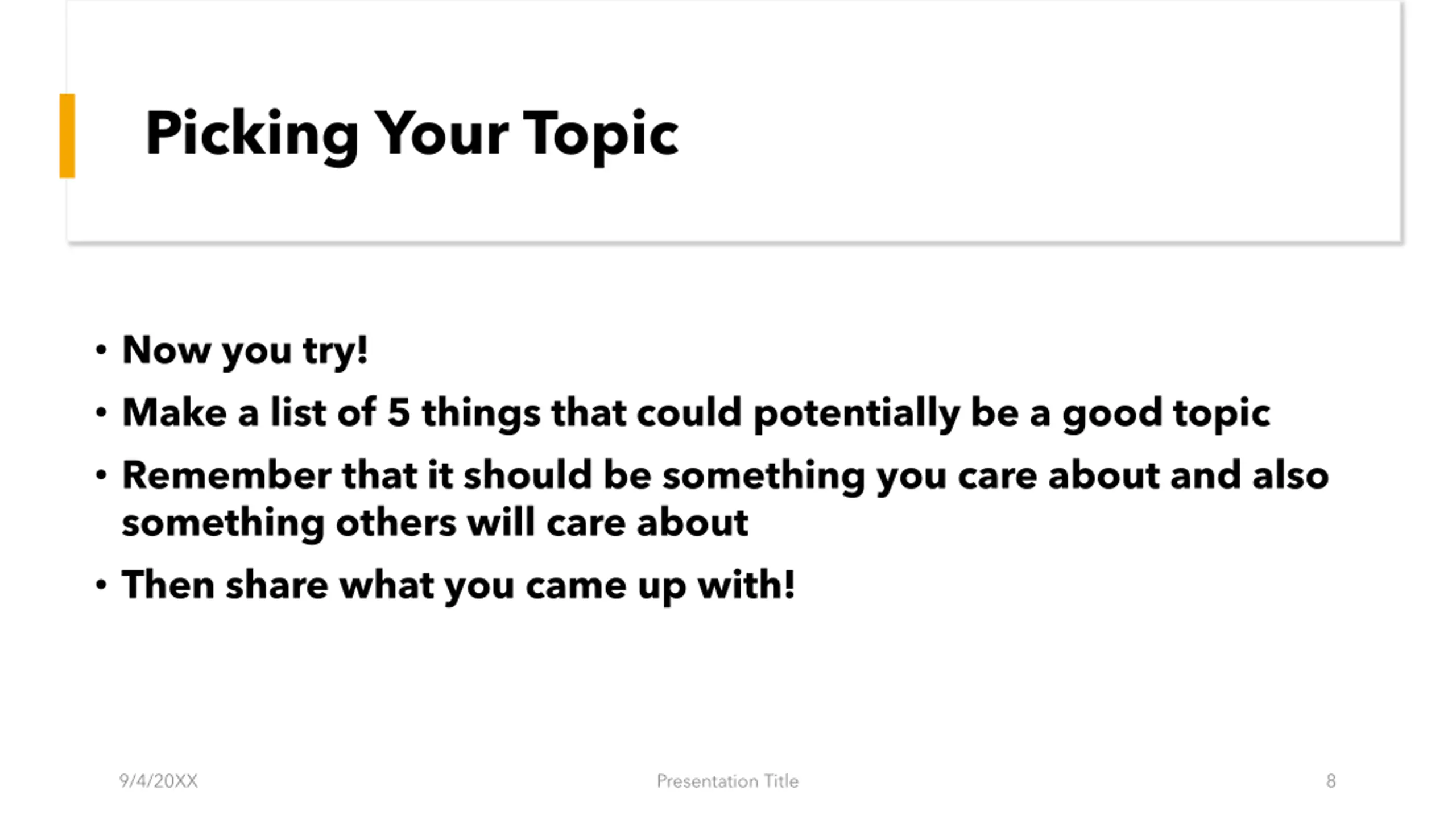 Picking Your Topic

• Now you try!
• Make a list of 5 things that could potentially be a good topic
• Remember that it should be something you care about and also something others will care about
• Then share what you came up with!

9/4/20XX

Presentation Title

8